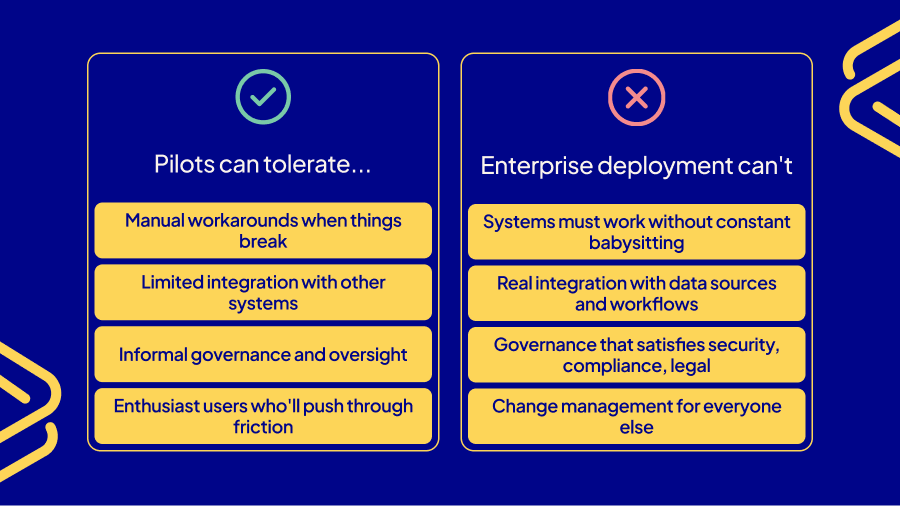 Pilots can tolerate...

Manual workarounds when things break

Limited integration with other systems

Informal governance and oversight

Enthusiast users who'll push through friction

Enterprise deployment can't

Systems must work without constant babysitting

Real integration with data sources and workflows

Governance that satisfies security, compliance, legal

Change management for everyone else